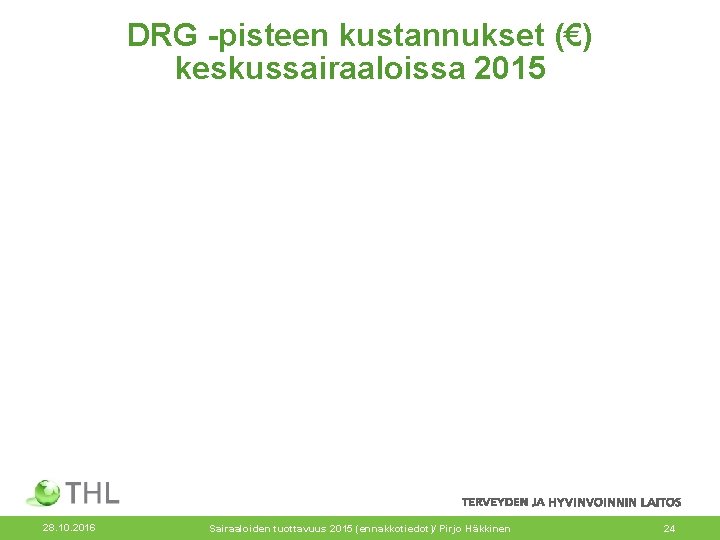 DRG -pisteen kustannukset (€) keskussairaaloissa 2015

THL

TERVEYDEN JA HYVINVOINNIN LAITOS

28.10.2016

Sairaaloiden tuottavuus 2015 (ennakkotiedot)/ Pirjo Häkkinen

24